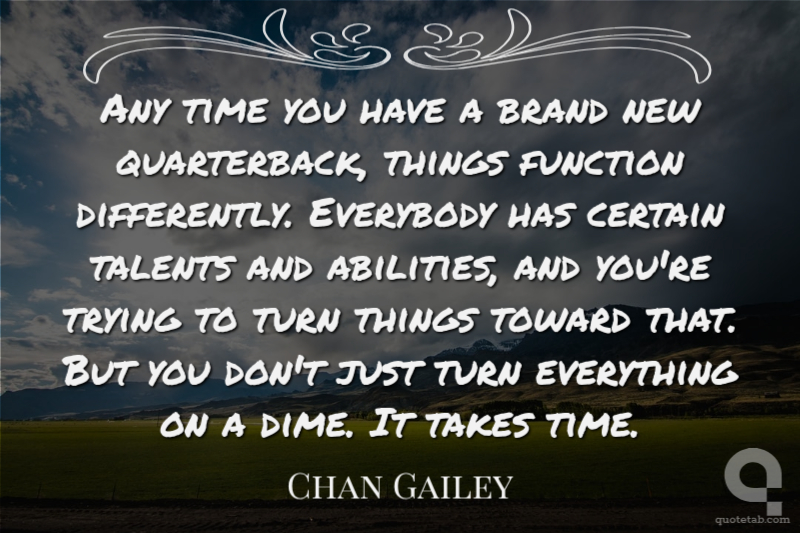 Any time you have a brand new quarterback, things function differently. Everybody has certain talents and abilities, and you're trying to turn things toward that. But you don't just turn everything on a dime. It takes time.

Chan Gailey

quotetab.com